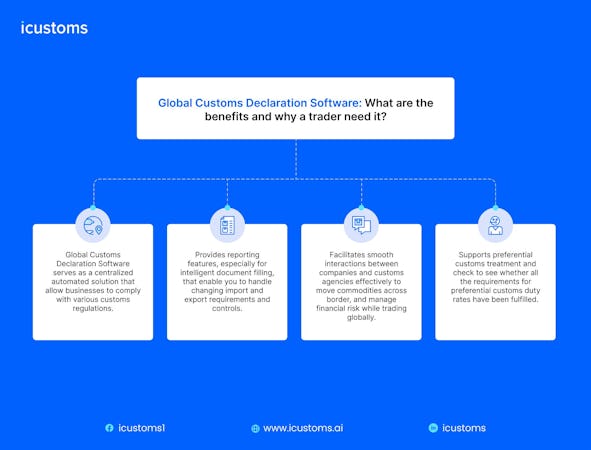 icustoms

Global Customs Declaration Software: What are the benefits and why a trader need it?

Global Customs Declaration Software serves as a centralized automated solution that allow businesses to comply with various customs regulations.

Provides reporting features, especially for intelligent document filling, that enable you to handle changing import and export requirements and controls.

Facilitates smooth interactions between companies and customs agencies effectively to move commodities across border, and manage financial risk while trading globally.

Supports preferential customs treatment and check to see whether all the requirements for preferential customs duty rates have been fulfilled.

icustoms1

www.icustoms.ai

icustoms